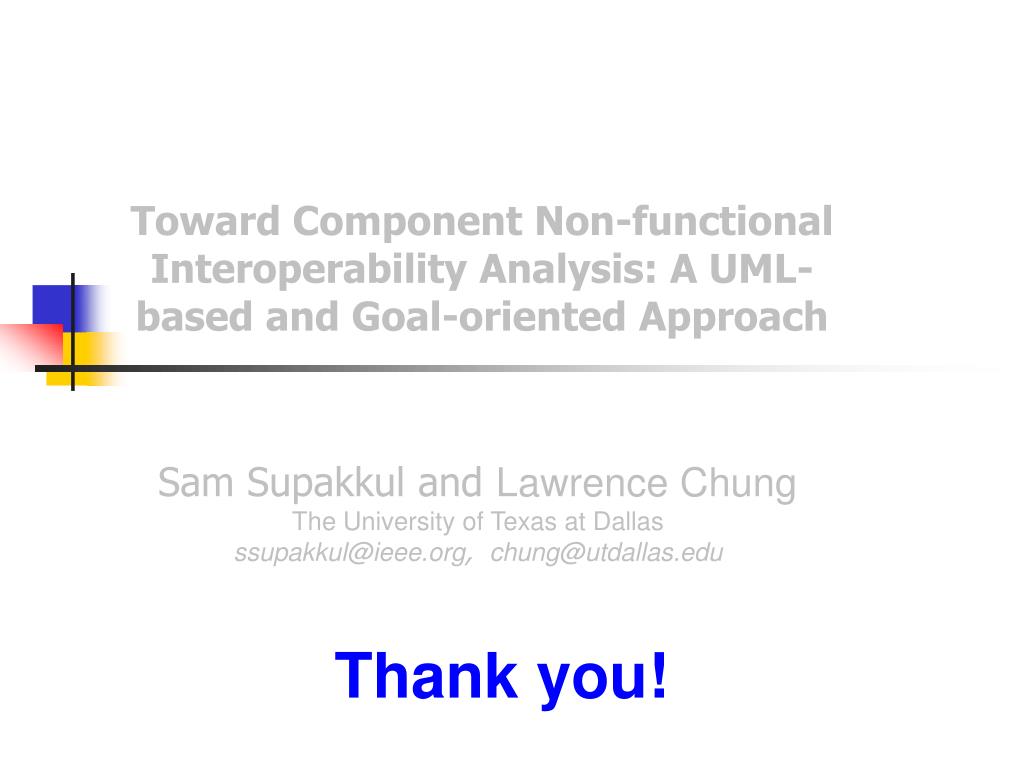 Toward Component Non-functional Interoperability Analysis: A UML-based and Goal-oriented Approach

Sam Supakkul and Lawrence Chung
The University of Texas at Dallas
ssupakkul@ieee.org, chung@utdallas.edu

Thank you!